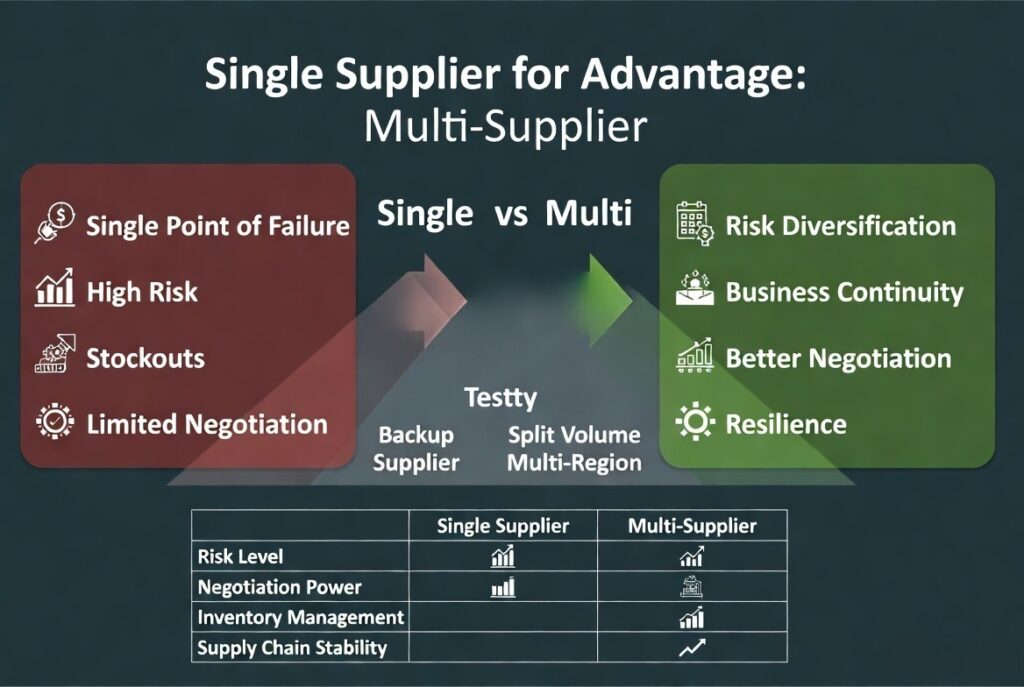 Single Supplier for Advantage:
Multi-Supplier

Single Point of Failure
High Risk
Stockouts
Limited Negotiation

Single vs Multi

Testty
Backup Supplier
Split Volume Multi-Region

Risk Diversification
Business Continuity
Better Negotiation
Resilience

| | Single Supplier | Multi-Supplier |
|---|---|---|
| Risk Level | | |
| Negotiation Power | | |
| Inventory Management | | |
| Supply Chain Stability | | |